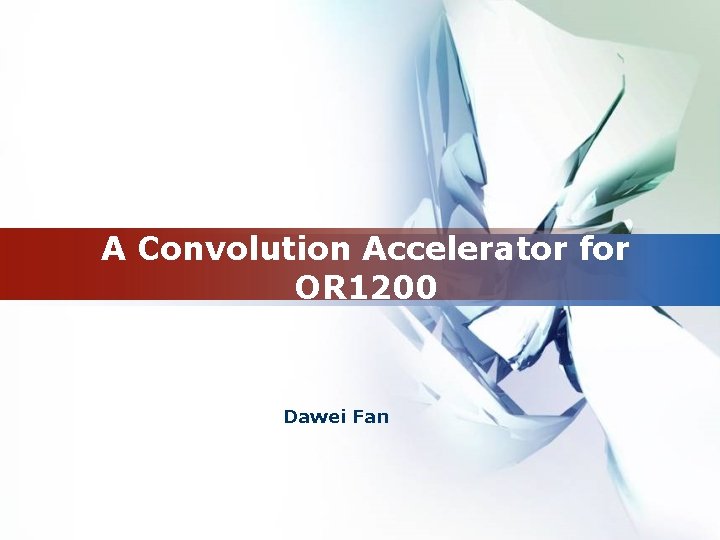 A Convolution Accelerator for OR1200

Dawei Fan